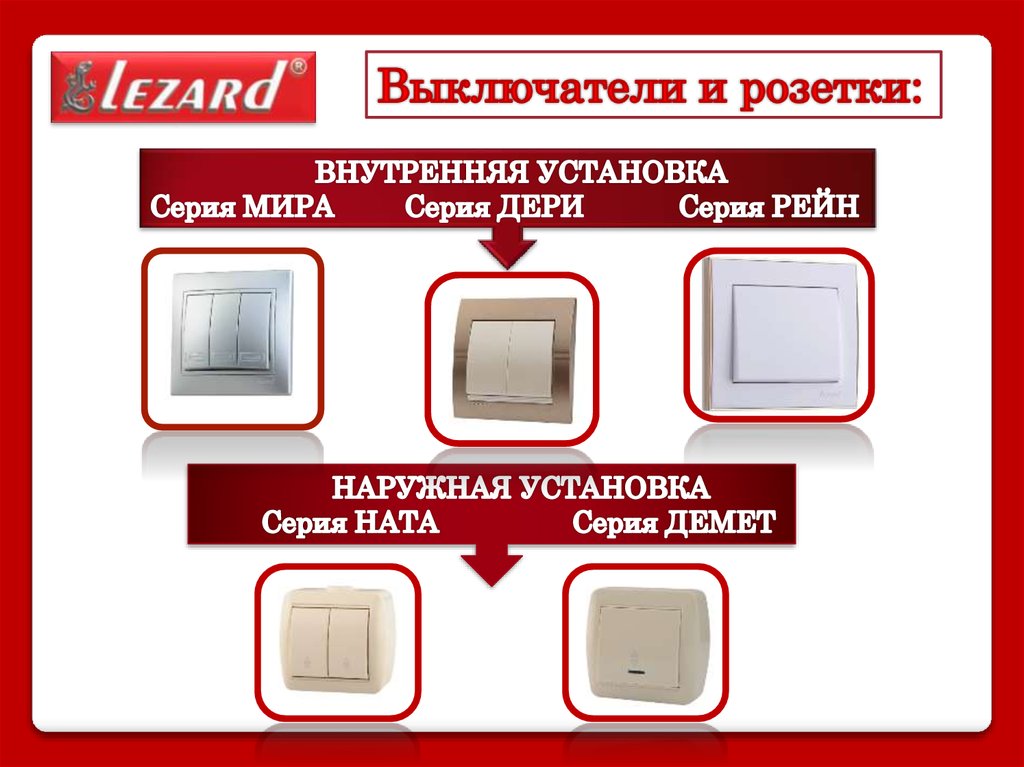 LEZARD®

Выключатели и розетки:

ВНУТРЕННЯЯ УСТАНОВКА
Серия МИРА Серия ДЕРИ Серия РЕЙН

НАРУЖНАЯ УСТАНОВКА
Серия НАТА Серия ДЕМЕТ